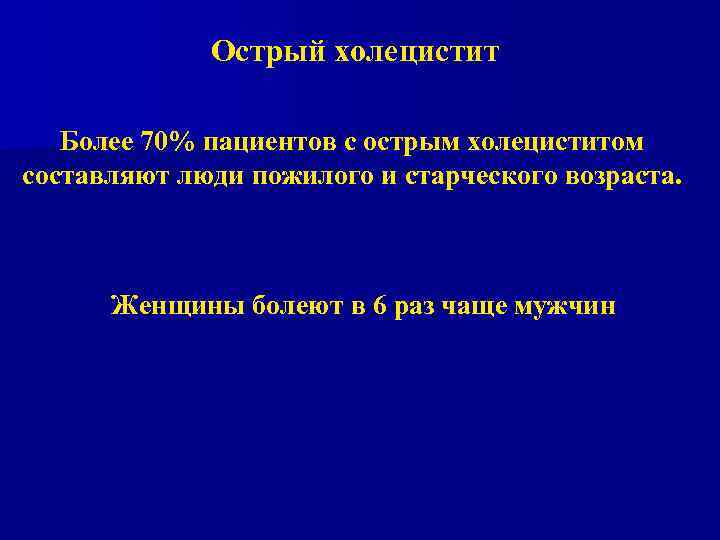 Острый холецистит

Более 70% пациентов с острым холециститом составляют люди пожилого и старческого возраста.

Женщины болеют в 6 раз чаще мужчин